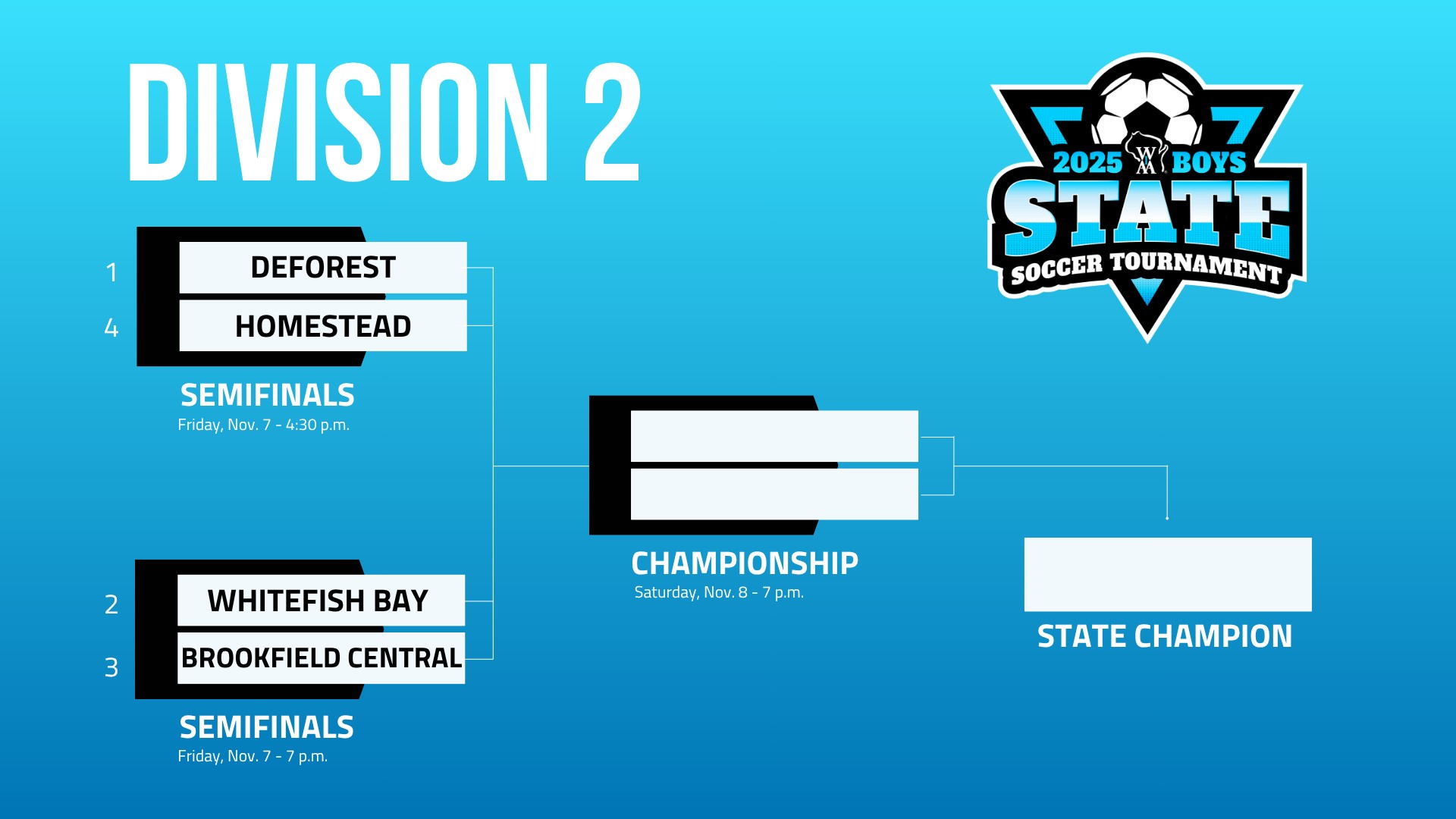 DIVISION 2

2025 WIAA BOYS
STATE
SOCCER TOURNAMENT

1 DEFOREST
4 HOMESTEAD

SEMIFINALS
Friday, Nov. 7 - 4:30 p.m.

2 WHITEFISH BAY
3 BROOKFIELD CENTRAL

SEMIFINALS
Friday, Nov. 7 - 7 p.m.

CHAMPIONSHIP
Saturday, Nov. 8 - 7 p.m.

STATE CHAMPION